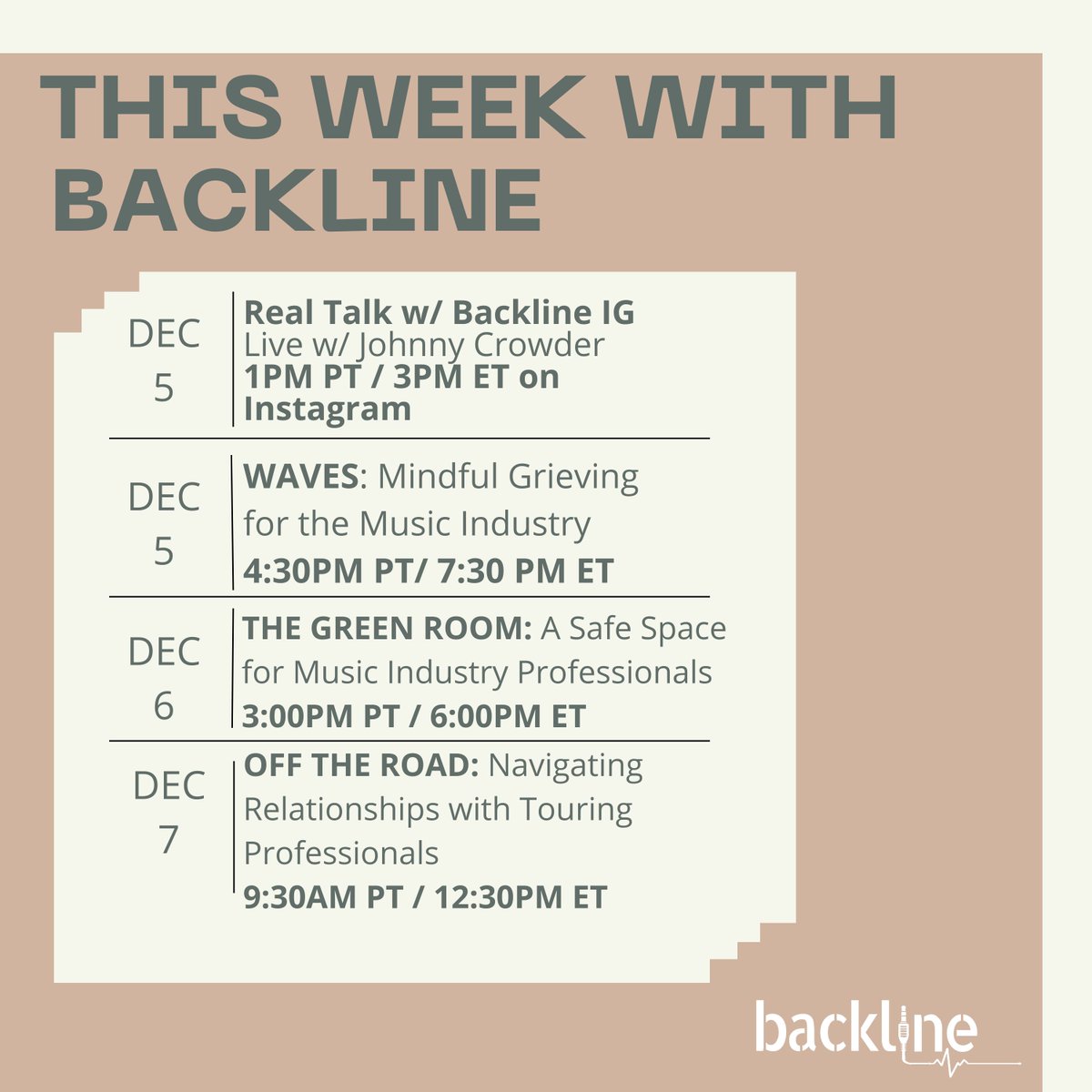 THIS WEEK WITH BACKLINE

DEC 5

Real Talk w/ Backline IG Live w/ Johnny Crowder 1PM PT / 3PM ET on Instagram

DEC 5

WAVES: Mindful Grieving for the Music Industry 4:30PM PT/ 7:30 PM ET

DEC 6

THE GREEN ROOM: A Safe Space for Music Industry Professionals 3:00PM PT / 6:00PM ET

DEC 7

OFF THE ROAD: Navigating Relationships with Touring Professionals 9:30AM PT / 12:30PM ET

backline